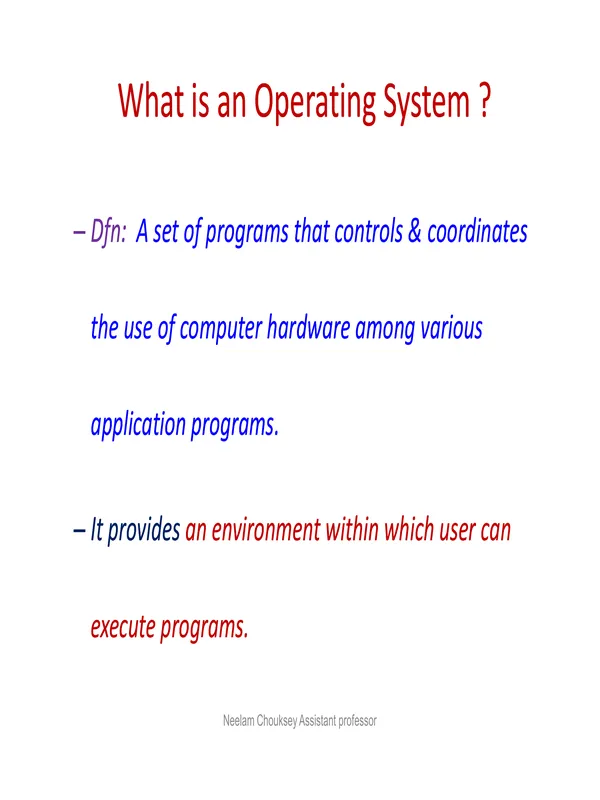 What is an Operating System ?

– Dfn: A set of programs that controls & coordinates the use of computer hardware among various application programs.

– It provides an environment within which user can execute programs.

Neelam Chouksey Assistant professor